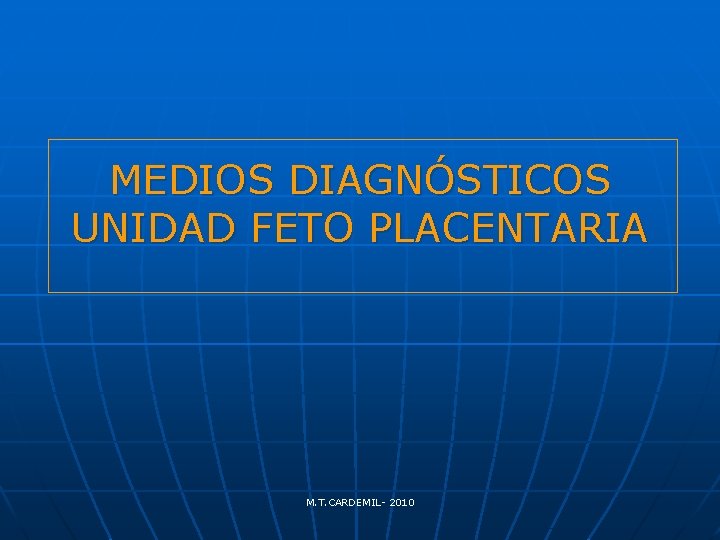 MEDIOS DIAGNÓSTICOS
UNIDAD FETO PLACENTARIA

M.T.CARDEMIL- 2010